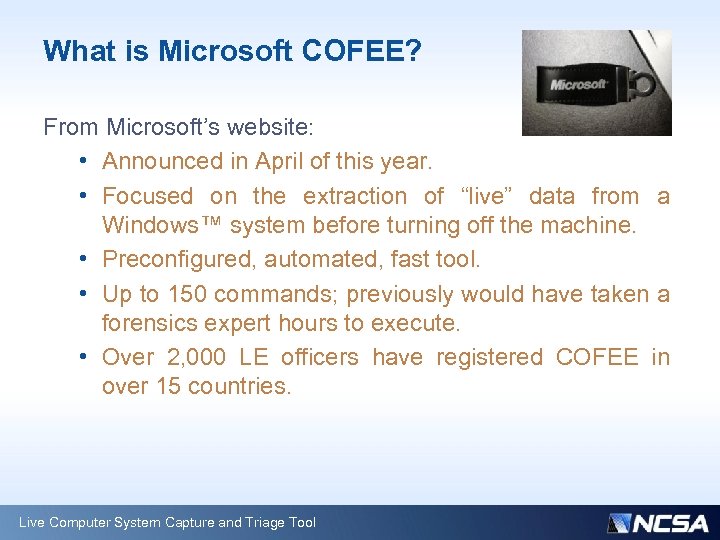 What is Microsoft COFEE?

Microsoft

From Microsoft's website:

• Announced in April of this year.
• Focused on the extraction of "live" data from a Windows™ system before turning off the machine.
• Preconfigured, automated, fast tool.
• Up to 150 commands; previously would have taken a forensics expert hours to execute.
• Over 2,000 LE officers have registered COFEE in over 15 countries.

Live Computer System Capture and Triage Tool

NCSA